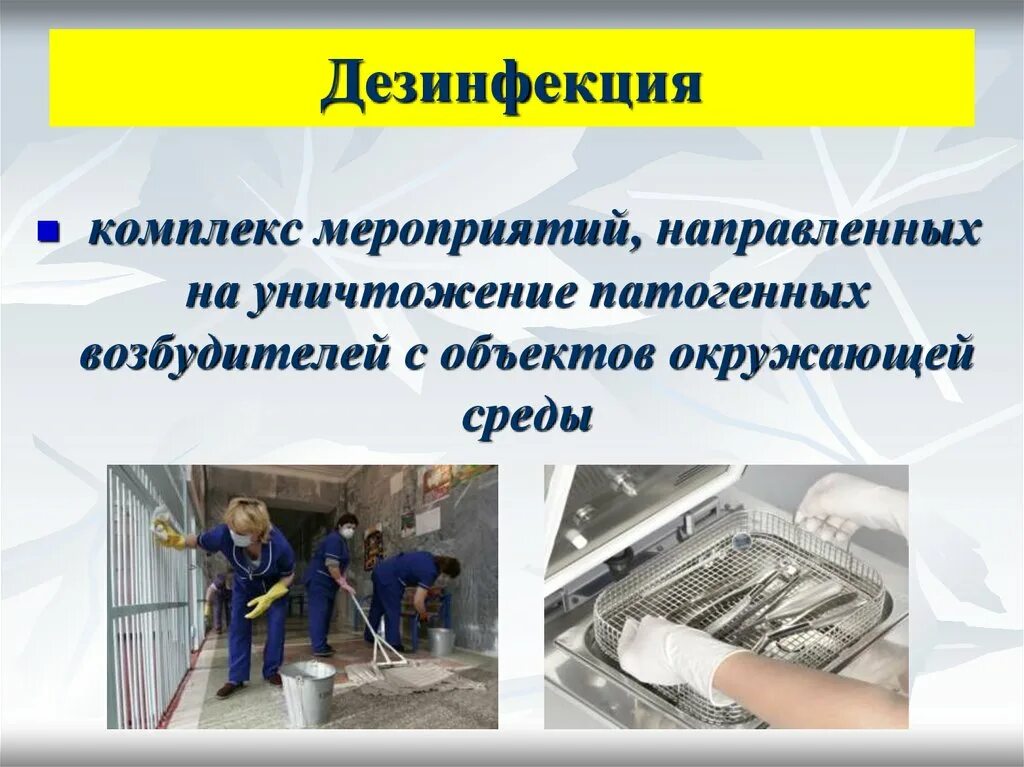 Дезинфекция

комплекс мероприятий, направленных на уничтожение патогенных возбудителей с объектов окружающей среды